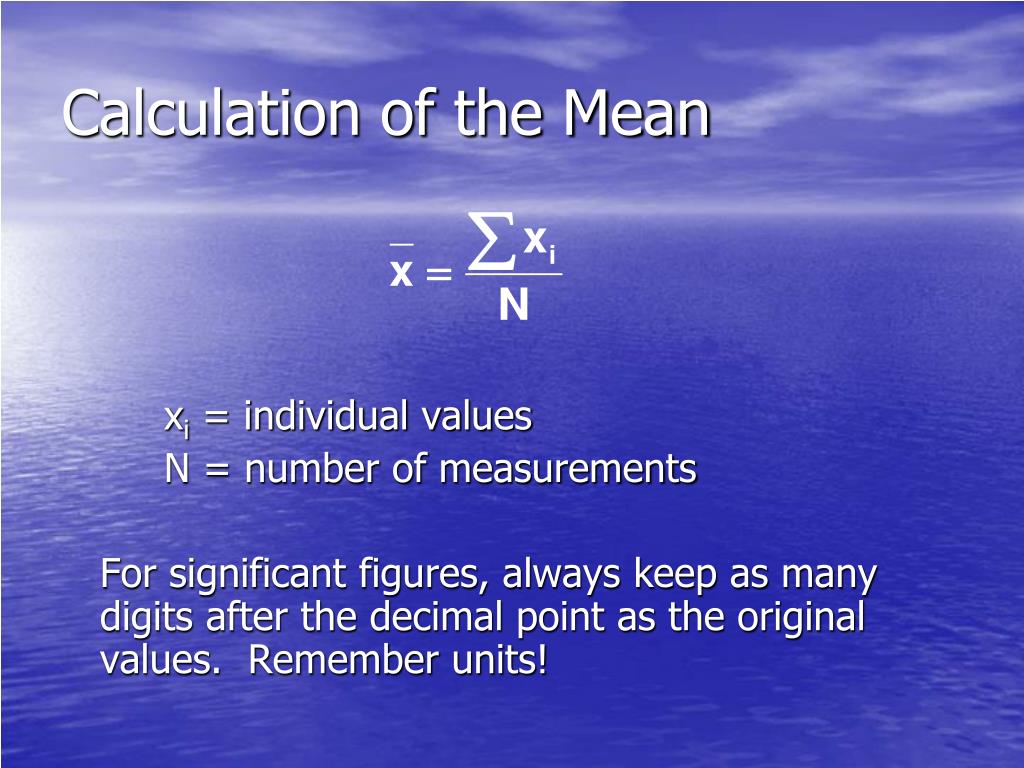 Calculation of the Mean

$\bar{x} = \frac{\sum x_i}{N}$

$x_i$ = individual values
N = number of measurements

For significant figures, always keep as many digits after the decimal point as the original values.  Remember units!